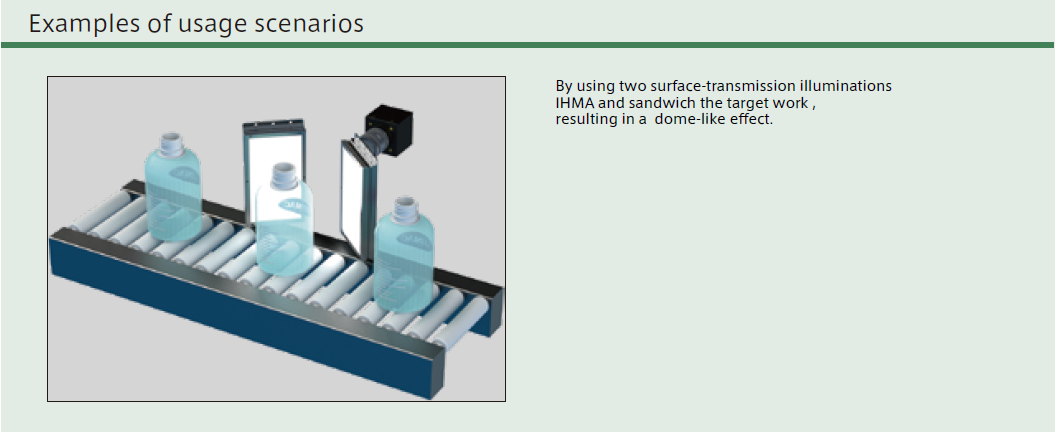 Examples of usage scenarios

By using two surface-transmission illuminations IHMA and sandwich the target work , resulting in a dome-like effect.